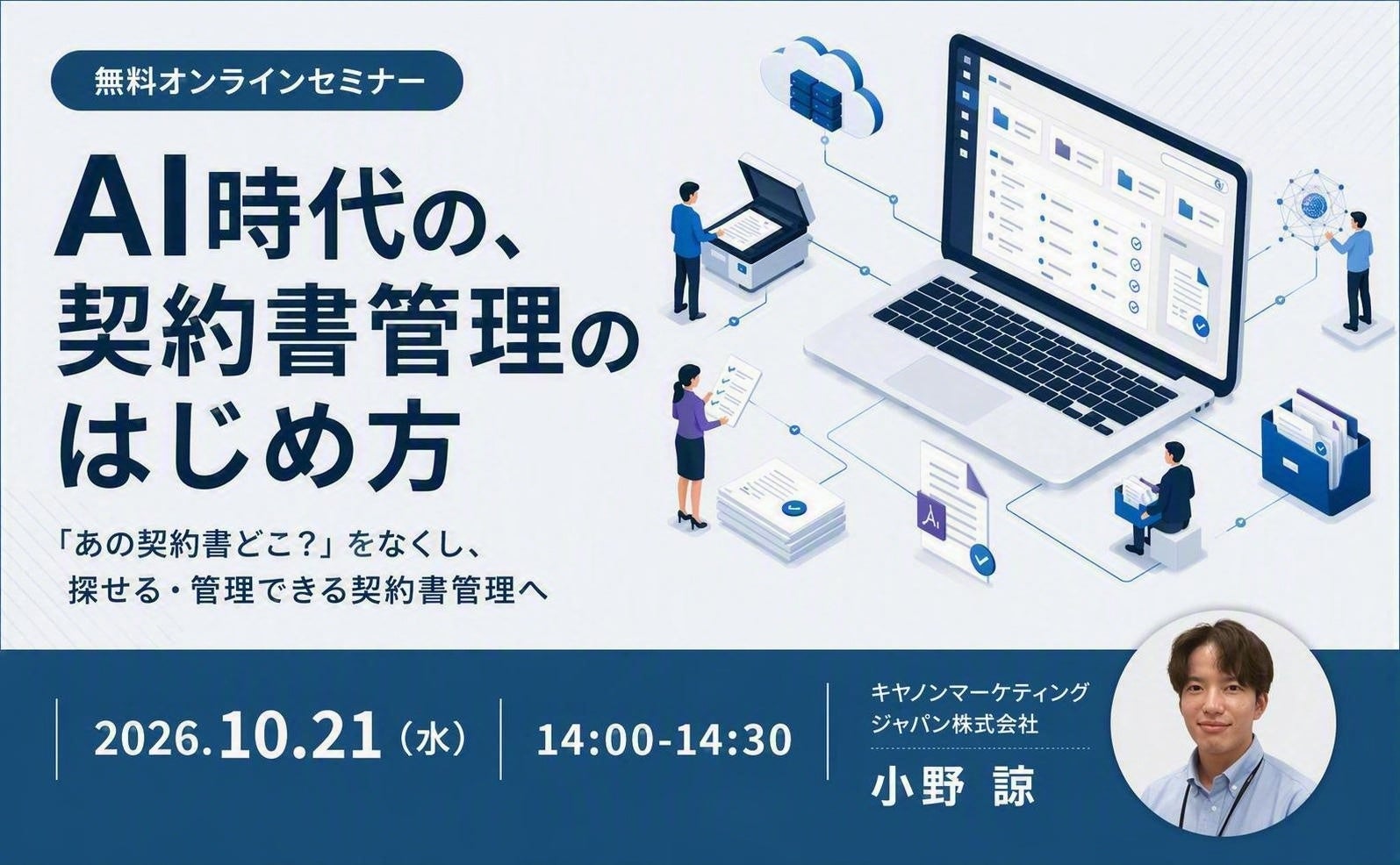 無料オンラインセミナー

AI時代の、
契約書管理の
はじめ方

「あの契約書どこ?」をなくし、
探せる・管理できる契約書管理へ

2026.10.21（水）

14:00-14:30

キヤノンマーケティング
ジャパン株式会社

小野 諒